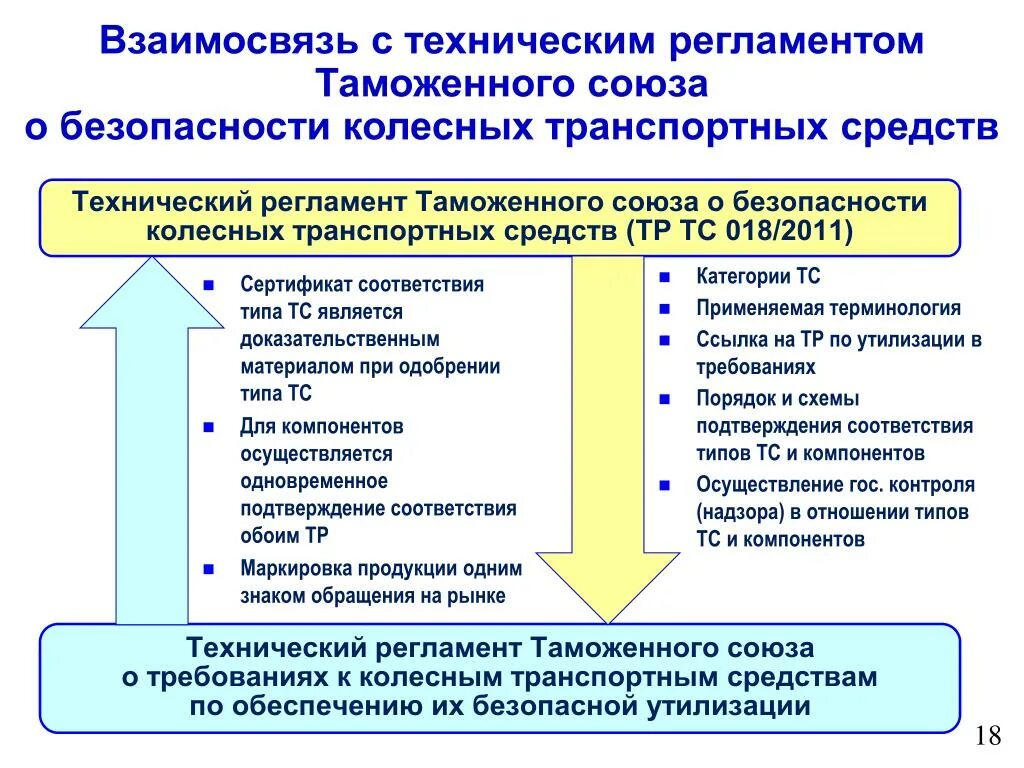 Взаимосвязь с техническим регламентом Таможенного союза о безопасности колесных транспортных средств

Технический регламент Таможенного союза о безопасности колесных транспортных средств (ТР ТС 018/2011)

- Сертификат соответствия типа ТС является доказательственным материалом при одобрении типа ТС
- Для компонентов осуществляется одновременное подтверждение соответствия обоим ТР
- Маркировка продукции одним знаком обращения на рынке

- Категории ТС
- Применяемая терминология
- Ссылка на ТР по утилизации в требованиях
- Порядок и схемы подтверждения соответствия типов ТС и компонентов
- Осуществление гос. контроля (надзора) в отношении типов ТС и компонентов

Технический регламент Таможенного союза о требованиях к колесным транспортным средствам по обеспечению их безопасной утилизации

18